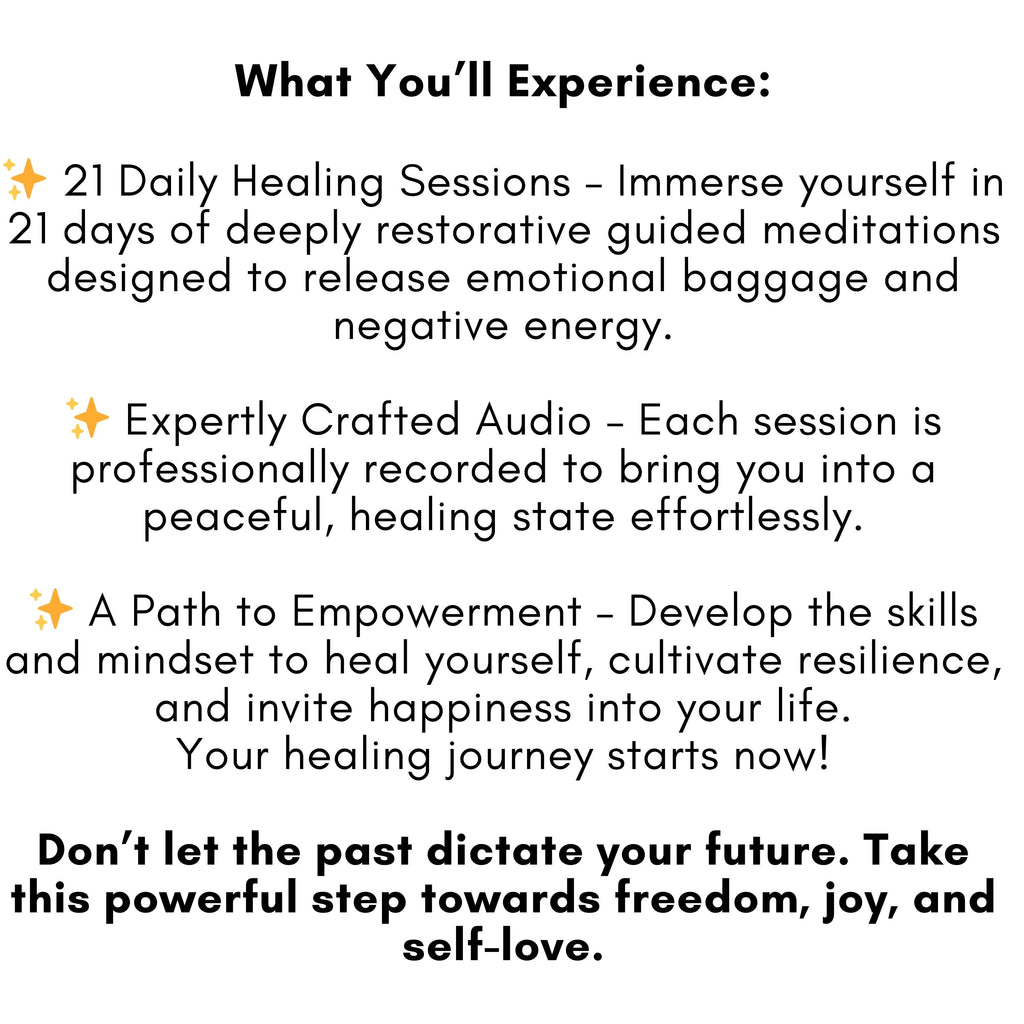 What You'll Experience:

✨ 21 Daily Healing Sessions – Immerse yourself in 21 days of deeply restorative guided meditations designed to release emotional baggage and negative energy.

✨ Expertly Crafted Audio – Each session is professionally recorded to bring you into a peaceful, healing state effortlessly.

✨ A Path to Empowerment – Develop the skills and mindset to heal yourself, cultivate resilience, and invite happiness into your life.
Your healing journey starts now!

Don't let the past dictate your future. Take this powerful step towards freedom, joy, and self-love.